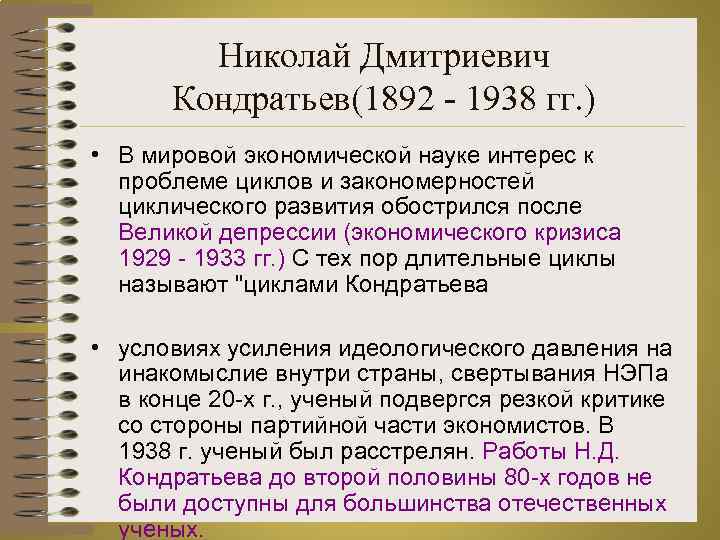 Николай Дмитриевич Кондратьев(1892 - 1938 гг.)

• В мировой экономической науке интерес к проблеме циклов и закономерностей циклического развития обострился после Великой депрессии (экономического кризиса 1929 - 1933 гг.) С тех пор длительные циклы называют "циклами Кондратьева

• условиях усиления идеологического давления на инакомыслие внутри страны, свертывания НЭПа в конце 20-х г., ученый подвергся резкой критике со стороны партийной части экономистов. В 1938 г. ученый был расстрелян. Работы Н.Д. Кондратьева до второй половины 80-х годов не были доступны для большинства отечественных ученых.